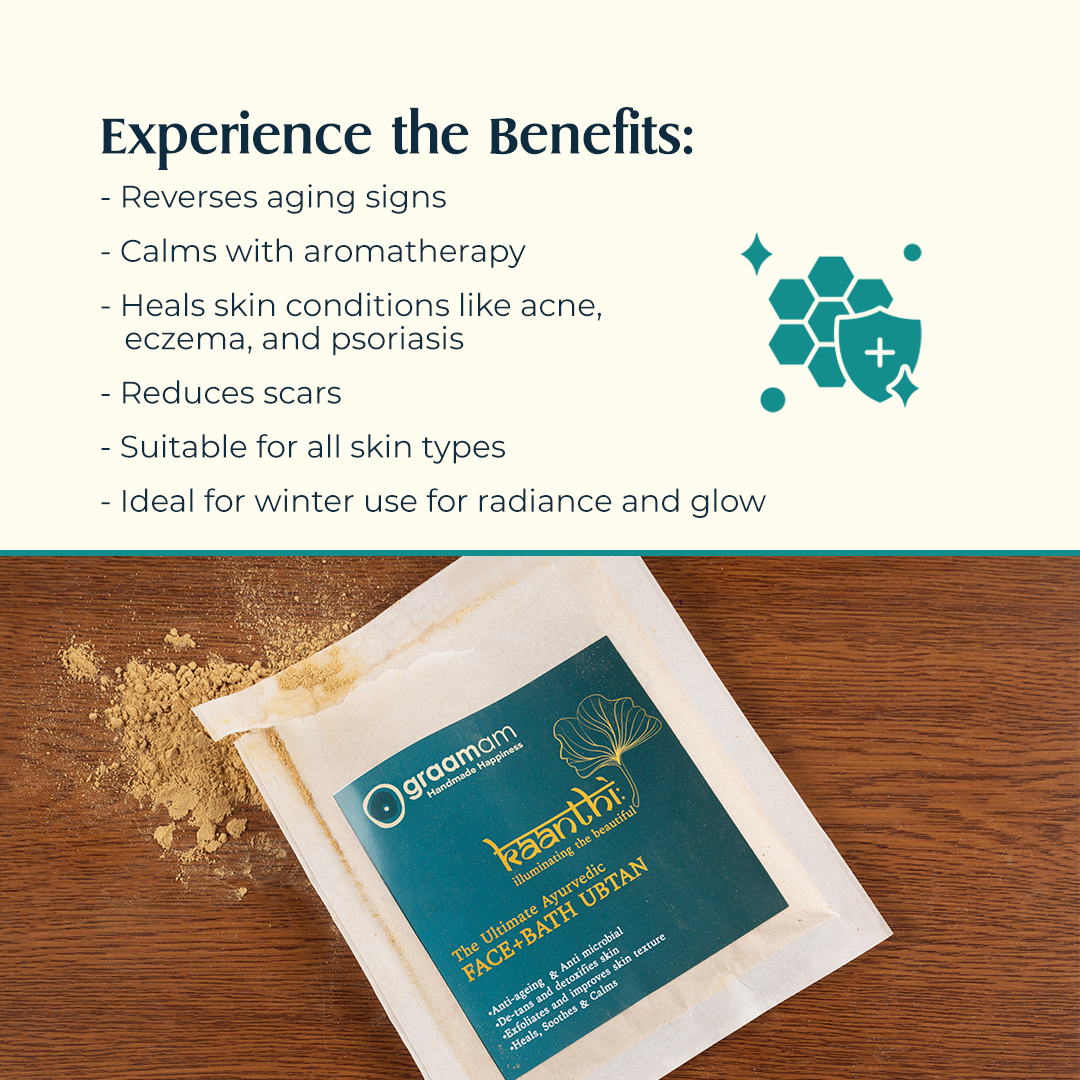 Experience the Benefits:

- Reverses aging signs

- Calms with aromatherapy

- Heals skin conditions like acne, eczema, and psoriasis

- Reduces scars

- Suitable for all skin types

- Ideal for winter use for radiance and glow

graamam
Handmade Happiness

kaanthi:
illuminating the beautiful

The Ultimate Ayurvedic
FACE+BATH UBTAN

•Anti-ageing & Anti microbial
•De-tans and detoxifies skin
•Exfoliates and improves skin texture
•Heals, Soothes & Calms